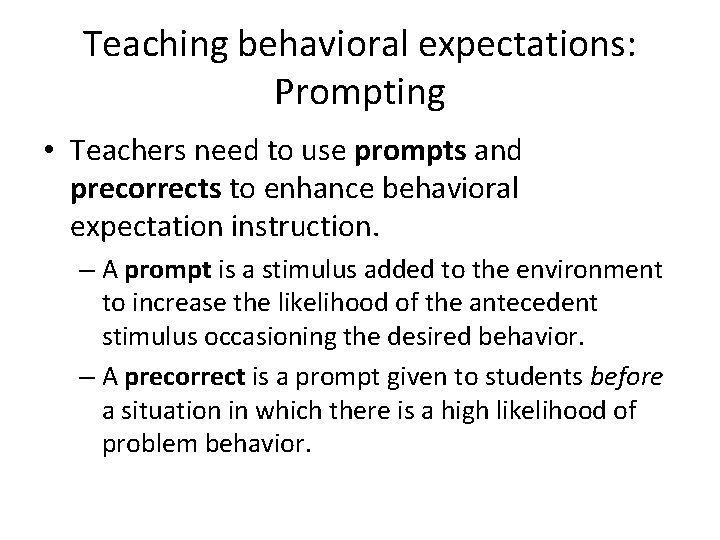 Teaching behavioral expectations: Prompting

• Teachers need to use prompts and precorrects to enhance behavioral expectation instruction.

– A prompt is a stimulus added to the environment to increase the likelihood of the antecedent stimulus occasioning the desired behavior.

– A precorrect is a prompt given to students before a situation in which there is a high likelihood of problem behavior.